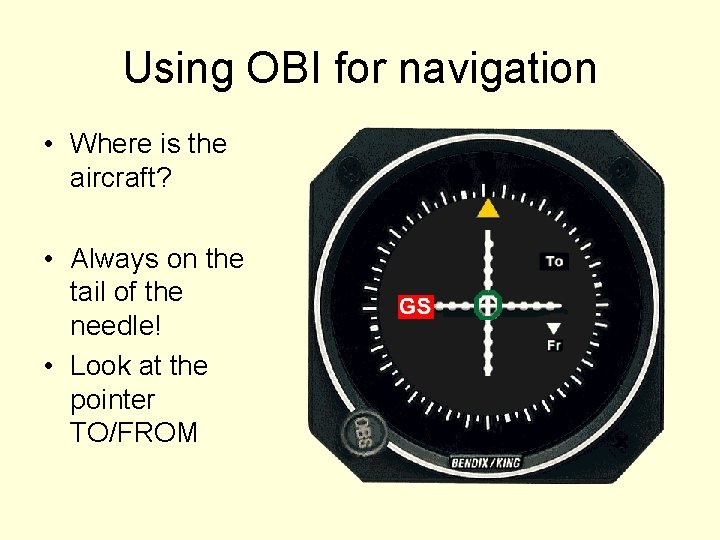 Using OBI for navigation

• Where is the aircraft?

• Always on the tail of the needle!

• Look at the pointer TO/FROM

To

GS

Fr

OBS

BENDIX/KING